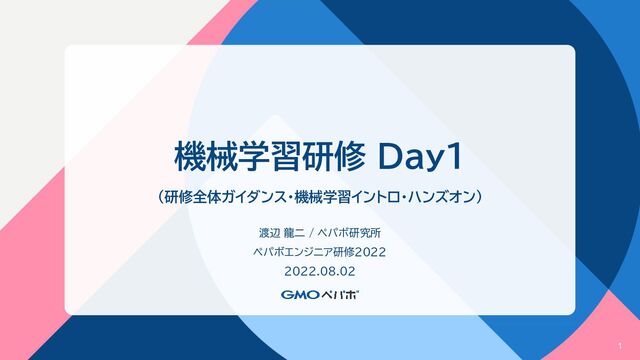 機械学習研修 Day1

（研修全体ガイダンス・機械学習イントロ・ハンズオン）

渡辺 龍二 / ペパボ研究所
ペパボエンジニア研修2022
2022.08.02

GMOペパボ

1